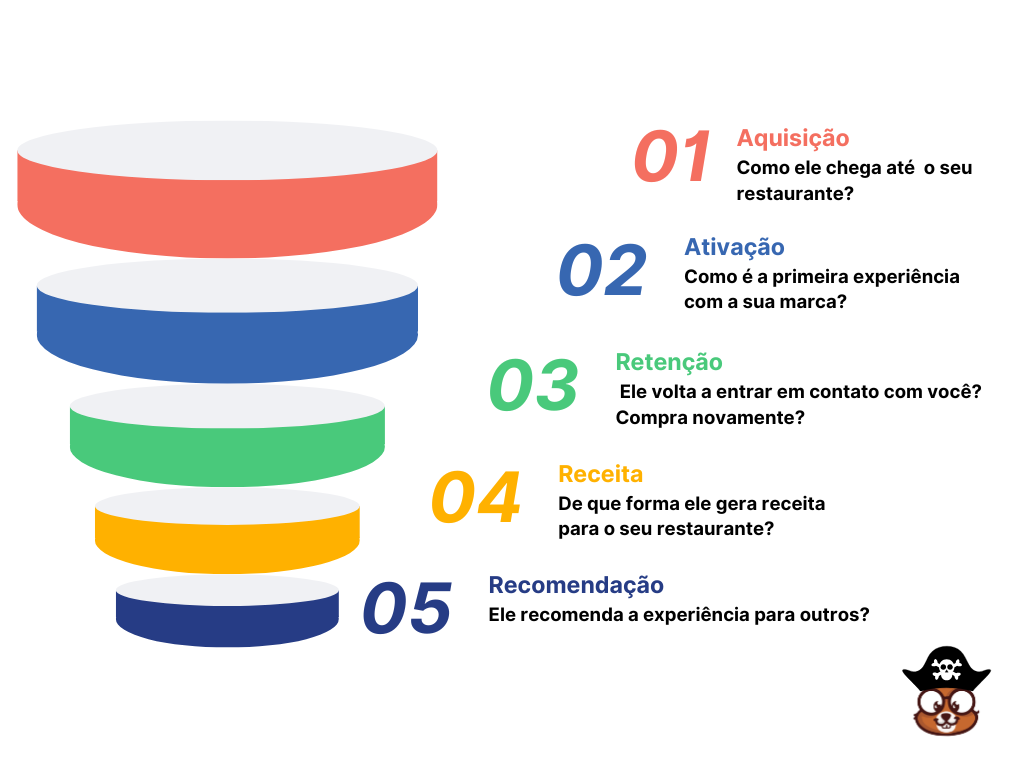 01 Aquisição
Como ele chega até o seu restaurante?

02 Ativação
Como é a primeira experiência com a sua marca?

03 Retenção
Ele volta a entrar em contato com você? Compra novamente?

04 Receita
De que forma ele gera receita para o seu restaurante?

05 Recomendação
Ele recomenda a experiência para outros?